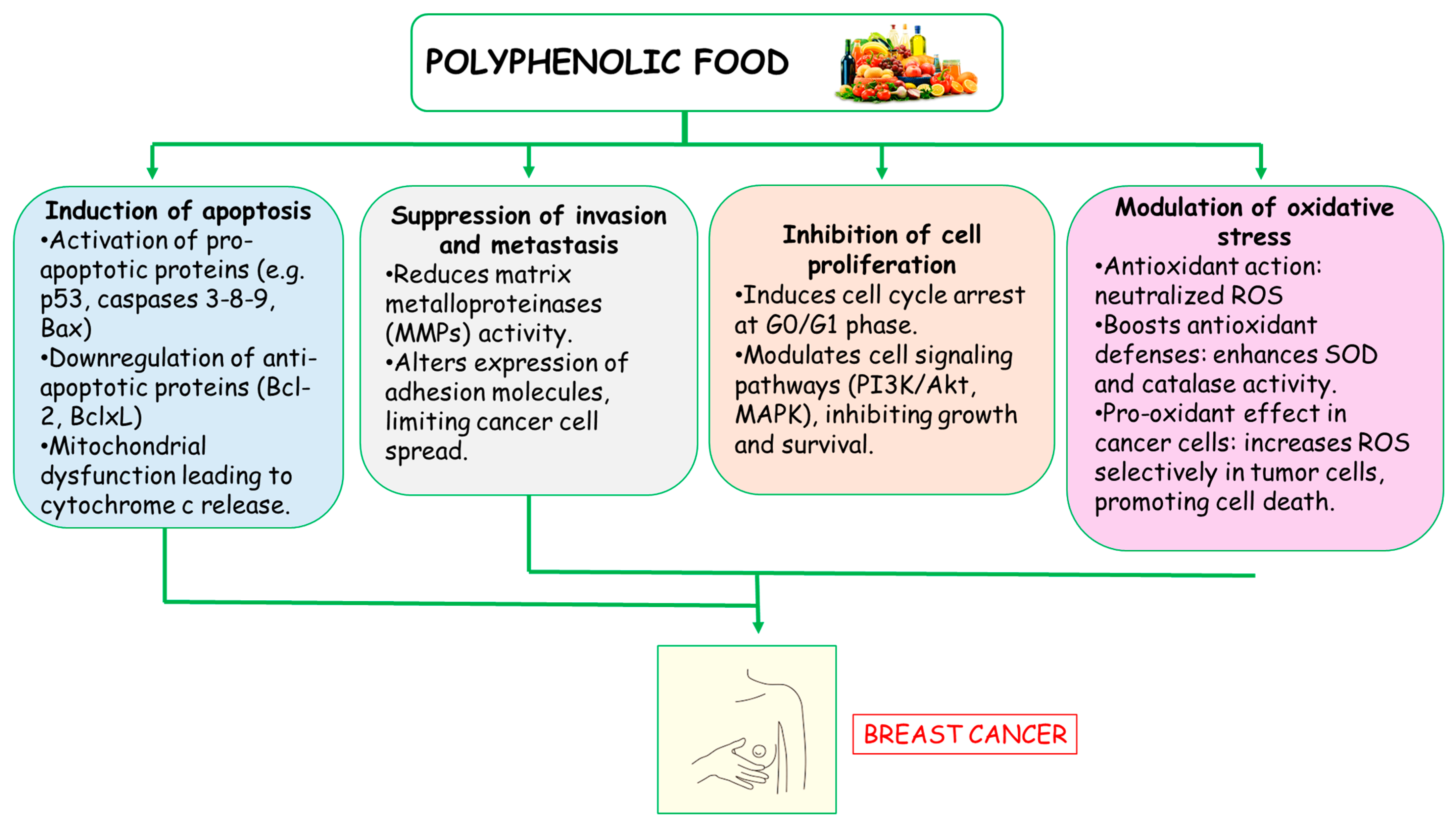 POLYPHENOLIC FOOD

Induction of apoptosis
•Activation of pro-apoptotic proteins (e.g. p53, caspases 3-8-9, Bax)
•Downregulation of anti-apoptotic proteins (Bcl-2, BclxL)
•Mitochondrial dysfunction leading to cytochrome c release.

Suppression of invasion and metastasis
•Reduces matrix metalloproteinases (MMPs) activity.
•Alters expression of adhesion molecules, limiting cancer cell spread.

Inhibition of cell proliferation
•Induces cell cycle arrest at G0/G1 phase.
•Modulates cell signaling pathways (PI3K/Akt, MAPK), inhibiting growth and survival.

Modulation of oxidative stress
•Antioxidant action: neutralized ROS
•Boosts antioxidant defenses: enhances SOD and catalase activity.
•Pro-oxidant effect in cancer cells: increases ROS selectively in tumor cells, promoting cell death.

BREAST CANCER